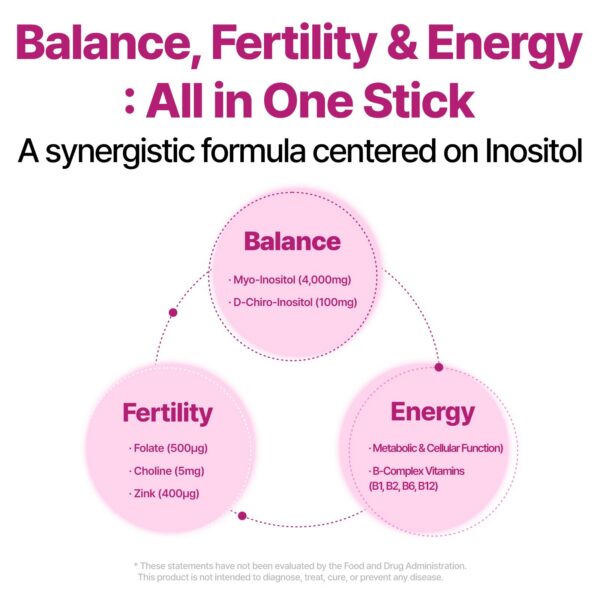 Balance, Fertility & Energy
: All in One Stick
A synergistic formula centered on Inositol

Balance
· Myo-Inositol (4,000mg)
· D-Chiro-Inositol (100mg)

Fertility
· Folate (500µg)
· Choline (5mg)
· Zink (400µg)

Energy
· Metabolic & Cellular Function)
· B-Complex Vitamins (B1, B2, B6, B12)

* These statements have not been evaluated by the Food and Drug Administration. This product is not intended to diagnose, treat, cure, or prevent any disease.